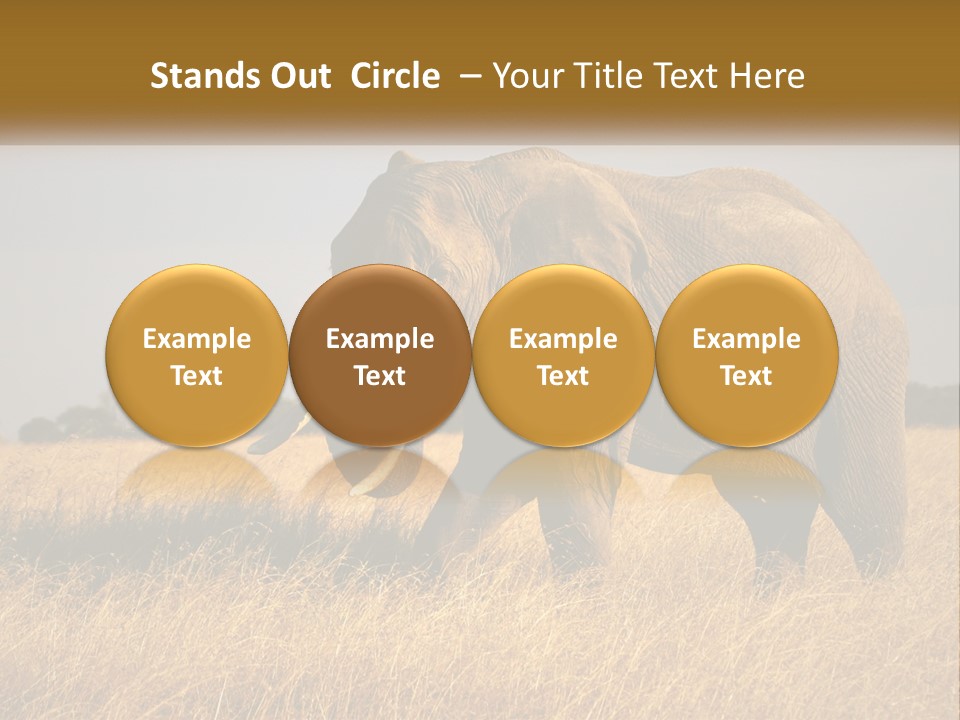 Stands Out Circle – Your Title Text Here

Example Text

Example Text

Example Text

Example Text